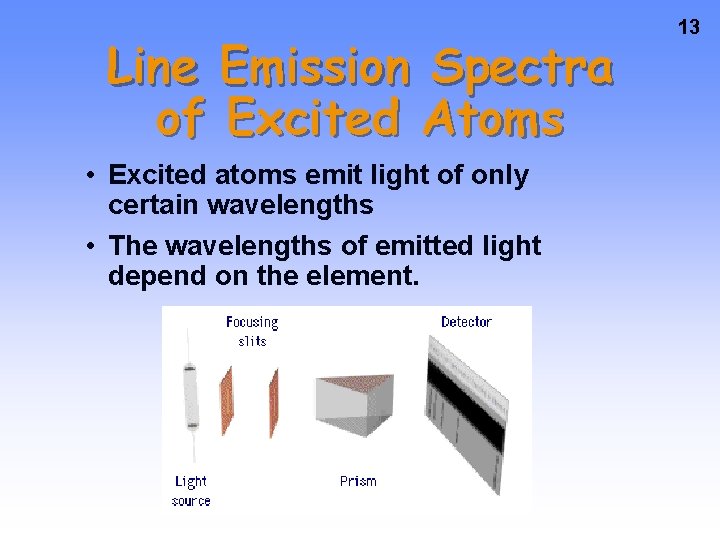 13

Line Emission Spectra of Excited Atoms

• Excited atoms emit light of only certain wavelengths

• The wavelengths of emitted light depend on the element.

Focusing slits

Detector

Light source

Prism